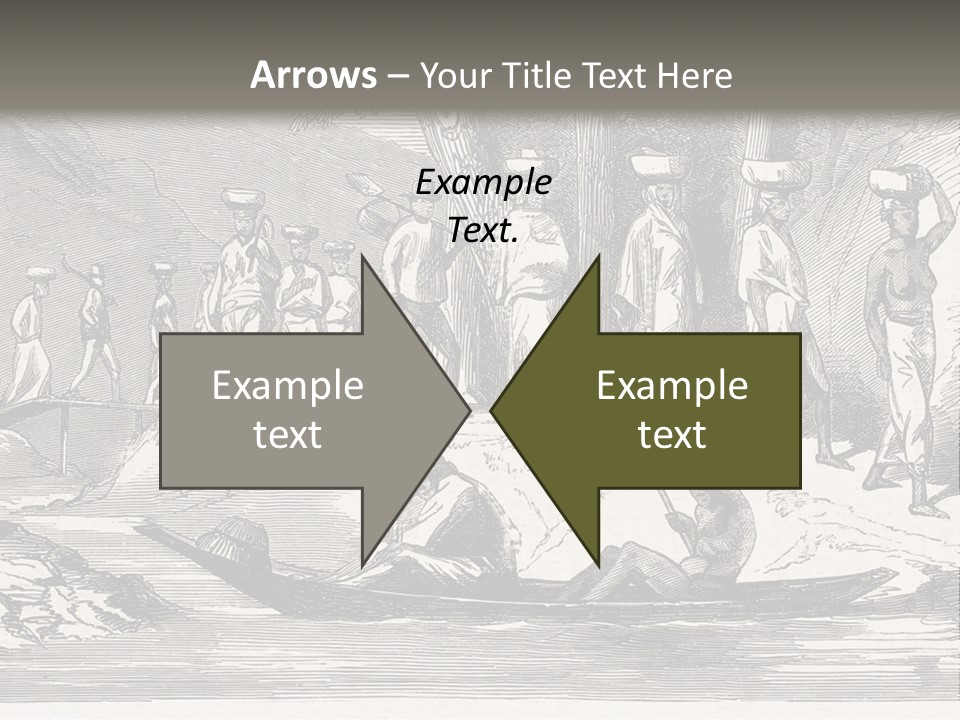 Arrows – Your Title Text Here

Example Text.

Example text

Example text